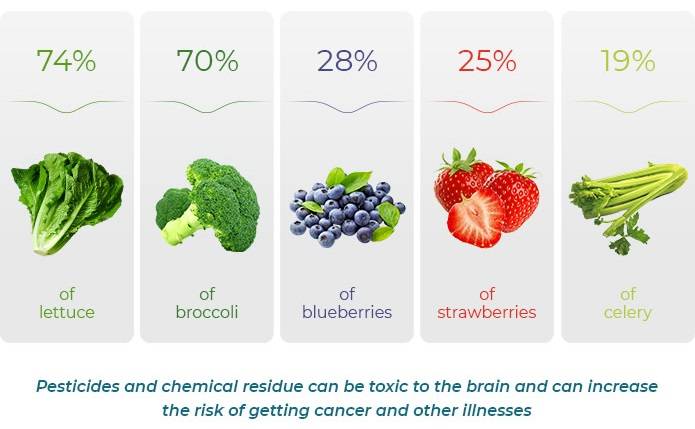 74%

of lettuce

70%

of broccoli

28%

of blueberries

25%

of strawberries

19%

of celery

Pesticides and chemical residue can be toxic to the brain and can increase the risk of getting cancer and other illnesses